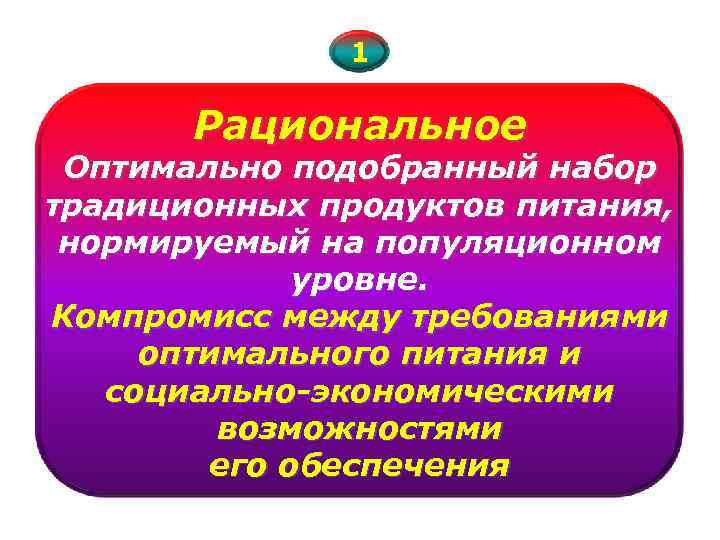 1

Рациональное

Оптимально подобранный набор традиционных продуктов питания, нормируемый на популяционном уровне.

Компромисс между требованиями оптимального питания и социально-экономическими возможностями его обеспечения